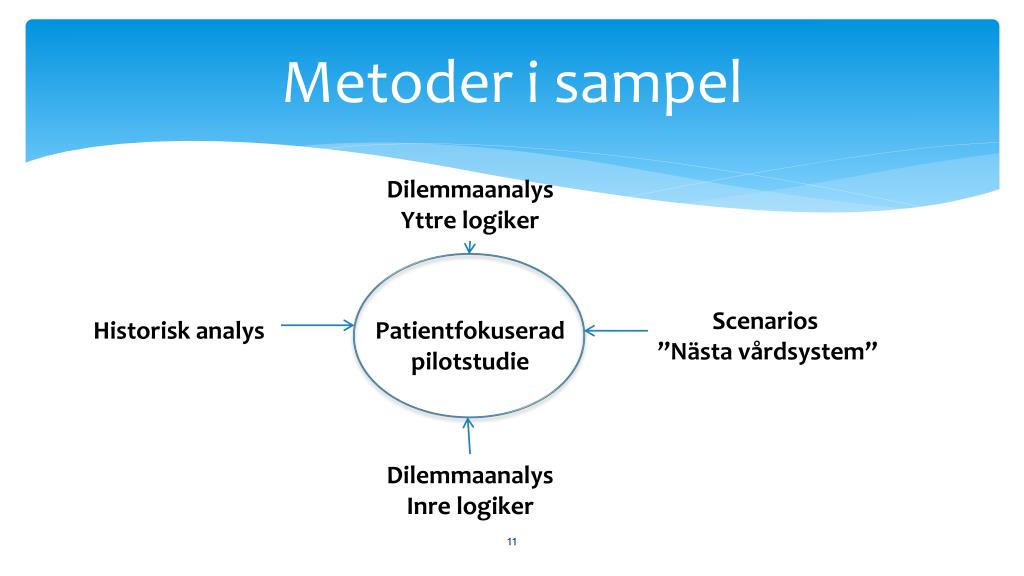 Metoder i sampel

Dilemmaanalys
Yttre logiker

Historisk analys

Patientfokuserad pilotstudie

Scenarios
”Nästa vårdsystem”

Dilemmaanalys
Inre logiker

11